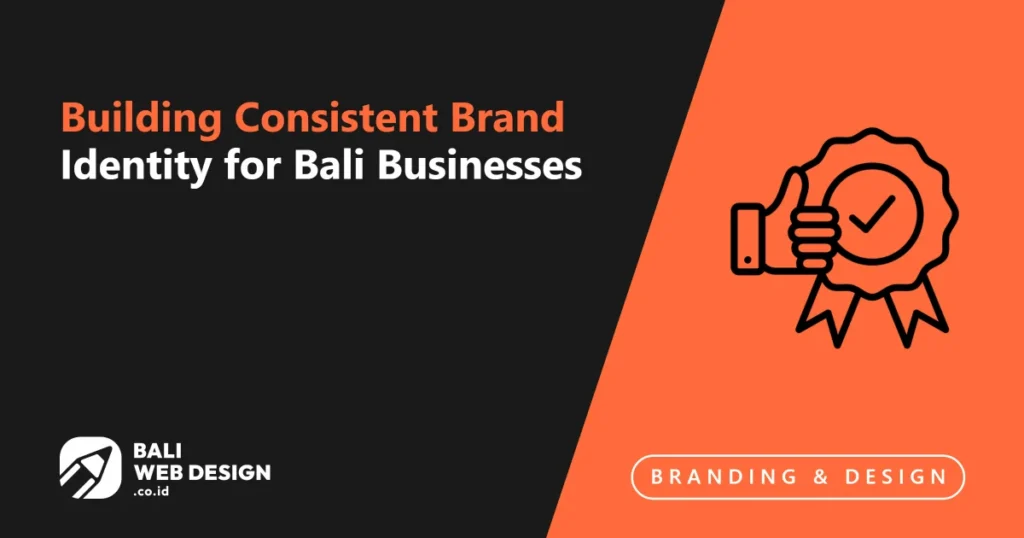 Building Consistent Brand
Identity for Bali Businesses

BALI
WEB DESIGN
.co.id

BRANDING & DESIGN